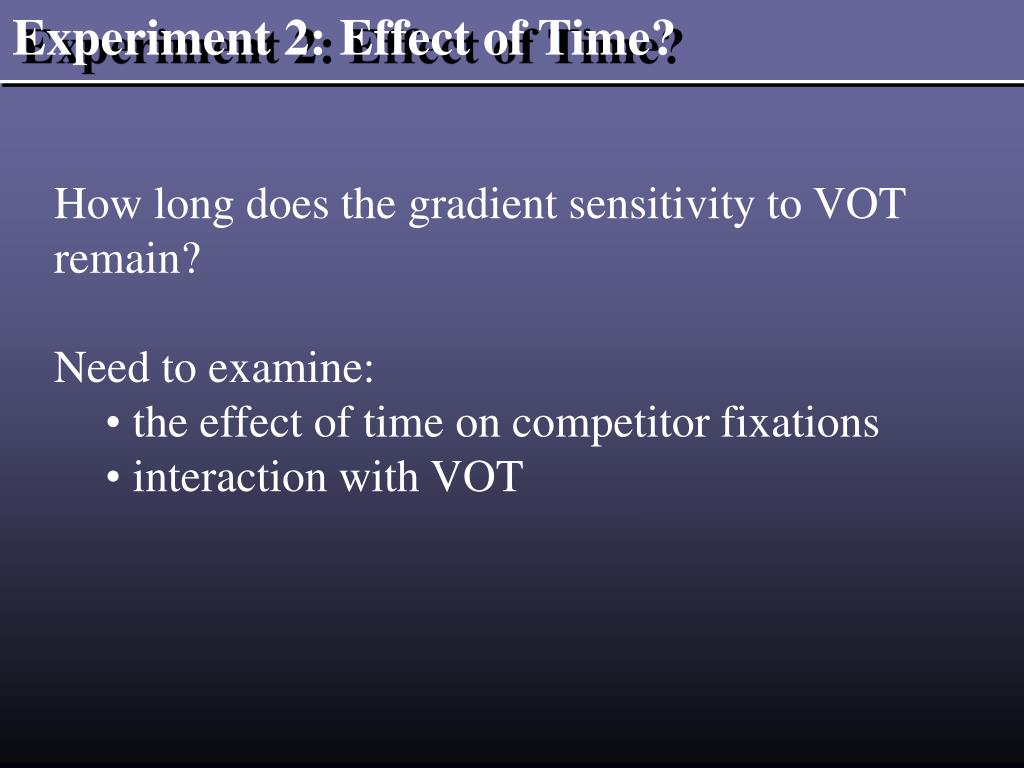 Experiment 2: Effect of Time?

How long does the gradient sensitivity to VOT remain?

Need to examine:
• the effect of time on competitor fixations
• interaction with VOT